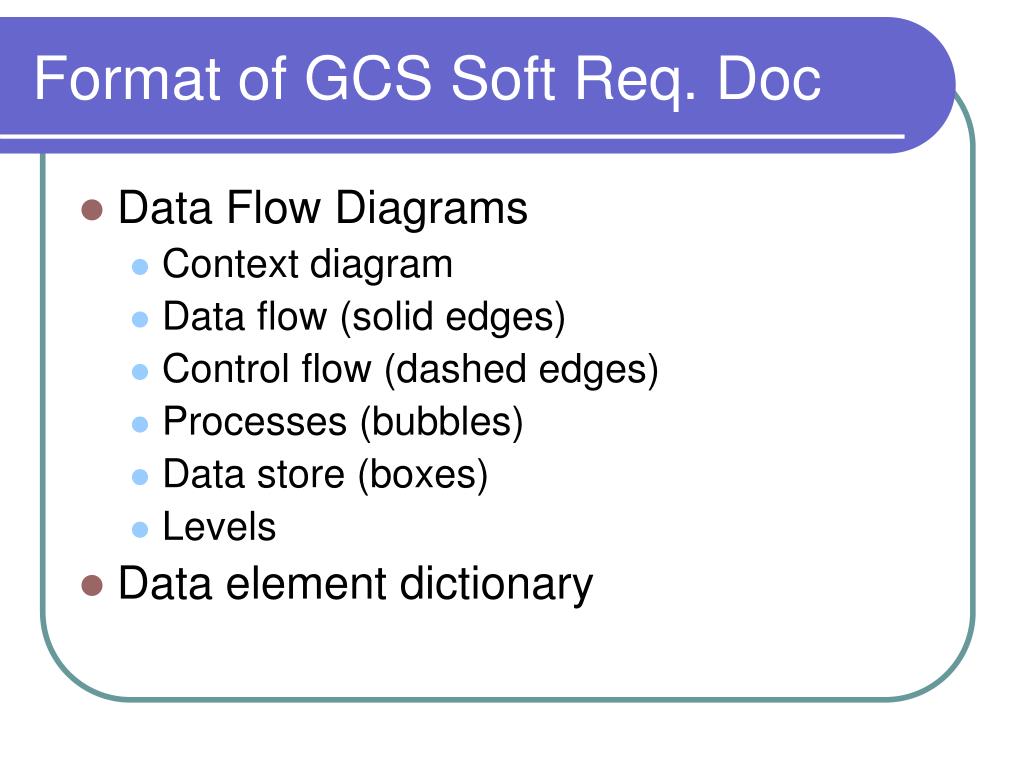 Format of GCS Soft Req. Doc

- Data Flow Diagrams
  - Context diagram
  - Data flow (solid edges)
  - Control flow (dashed edges)
  - Processes (bubbles)
  - Data store (boxes)
  - Levels
- Data element dictionary